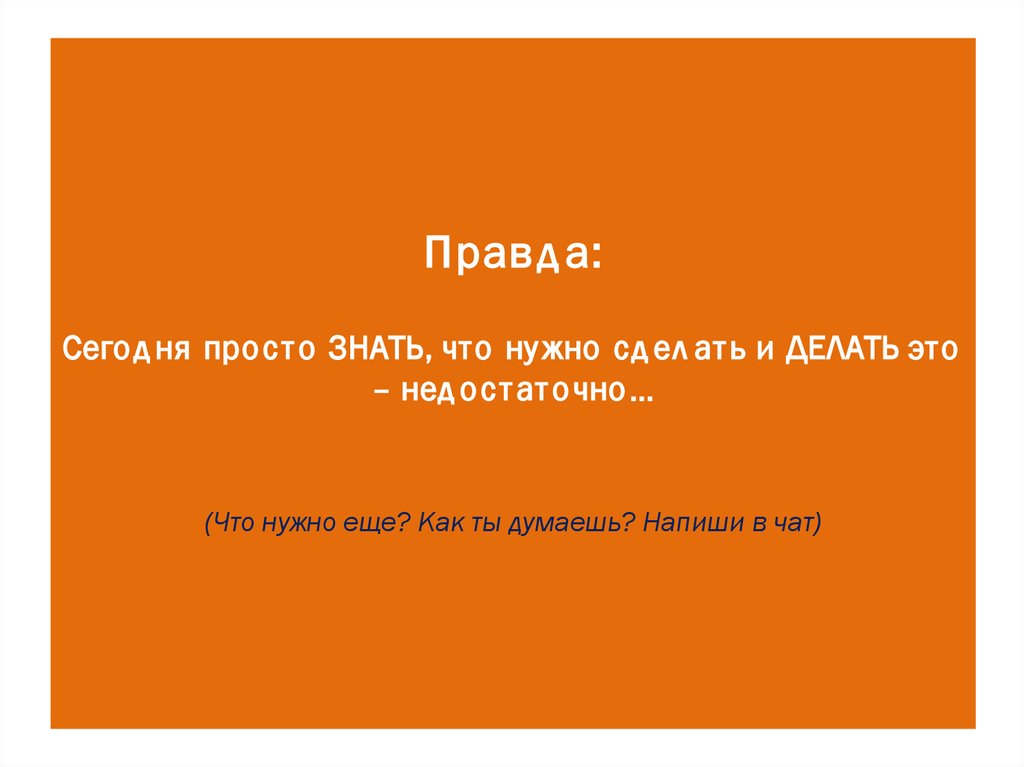 Правда:

Сегодня просто ЗНАТЬ, что нужно сделать и ДЕЛАТЬ это – недостаточно…

(Что нужно еще? Как ты думаешь? Напиши в чат)